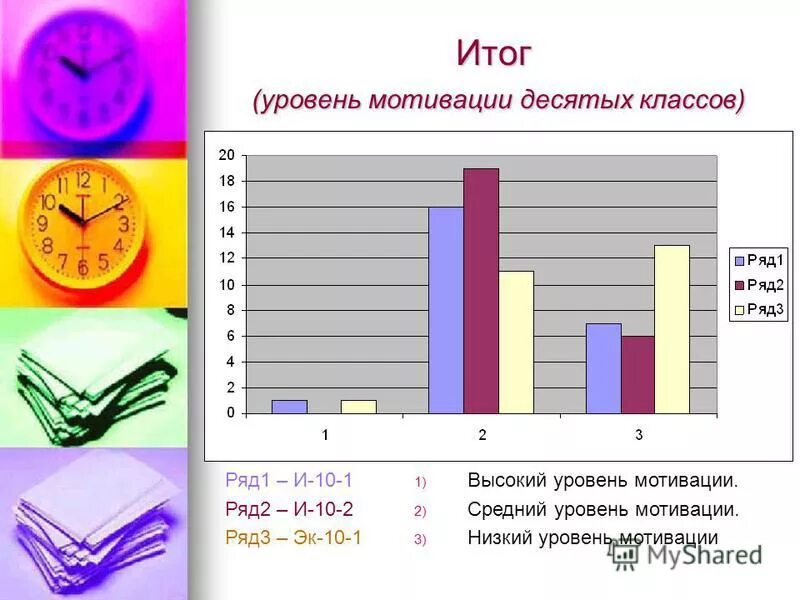 Итог

(уровень мотивации десятых классов)

20
18
16
14
12
10
8
6
4
2
0

1 2 3

Ряд1
Ряд2
Ряд3

Ряд1 – И-10-1
Ряд2 – И-10-2
Ряд3 – Эк-10-1

1) Высокий уровень мотивации.
2) Средний уровень мотивации.
3) Низкий уровень мотивации

MyShared